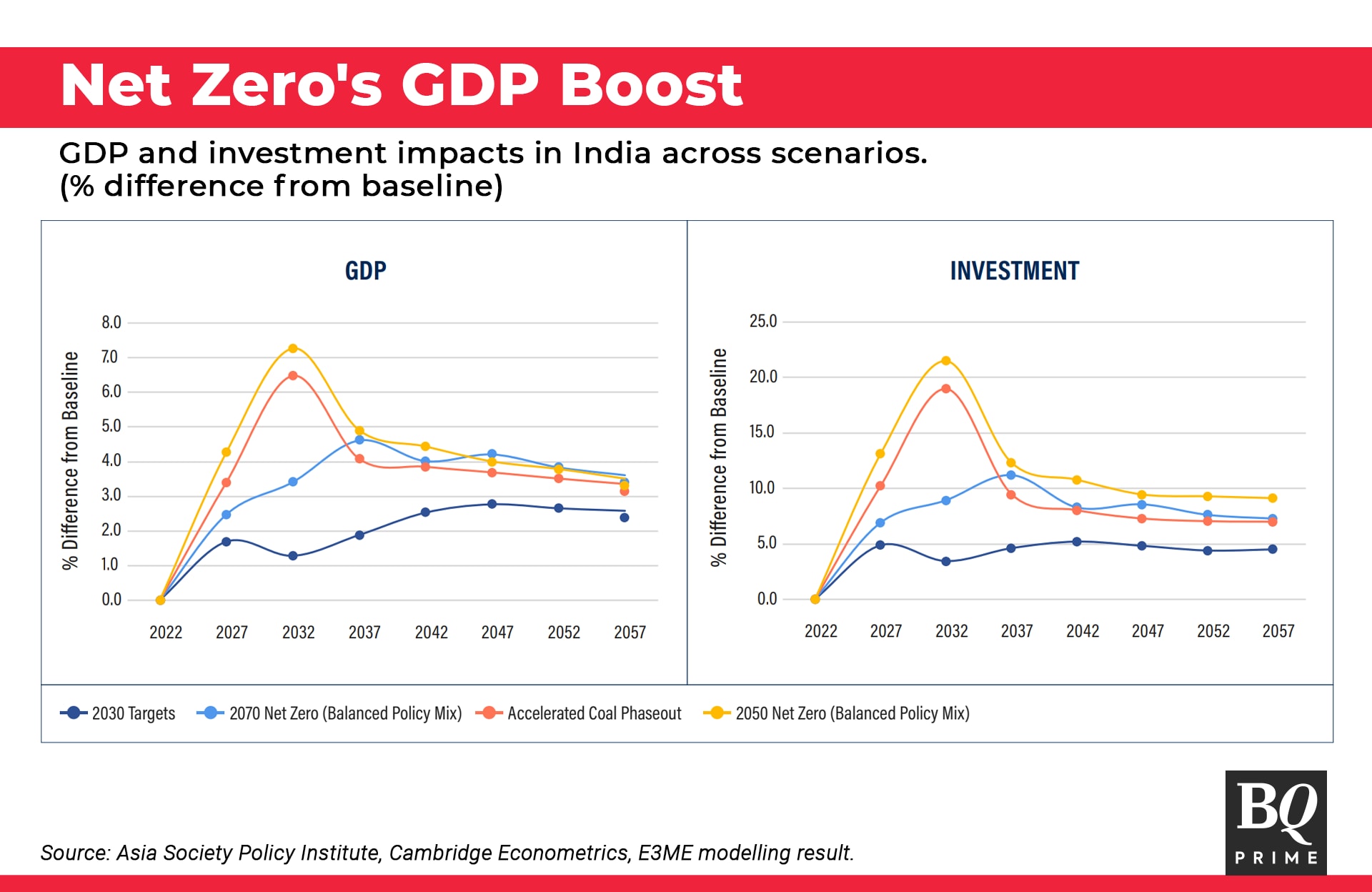 Net Zero's GDP Boost

GDP and investment impacts in India across scenarios. (% difference from baseline)

GDP

% Difference from Baseline

8.0
7.0
6.0
5.0
4.0
3.0
2.0
1.0
0.0

2022 2027 2032 2037 2042 2047 2052 2057

INVESTMENT

% Difference from Baseline

25.0
20.0
15.0
10.0
5.0
0.0

2022 2027 2032 2037 2042 2047 2052 2057

2030 Targets
2070 Net Zero (Balanced Policy Mix)
Accelerated Coal Phaseout
2050 Net Zero (Balanced Policy Mix)

Source: Asia Society Policy Institute, Cambridge Econometrics, E3ME modelling result.

BQ PRIME